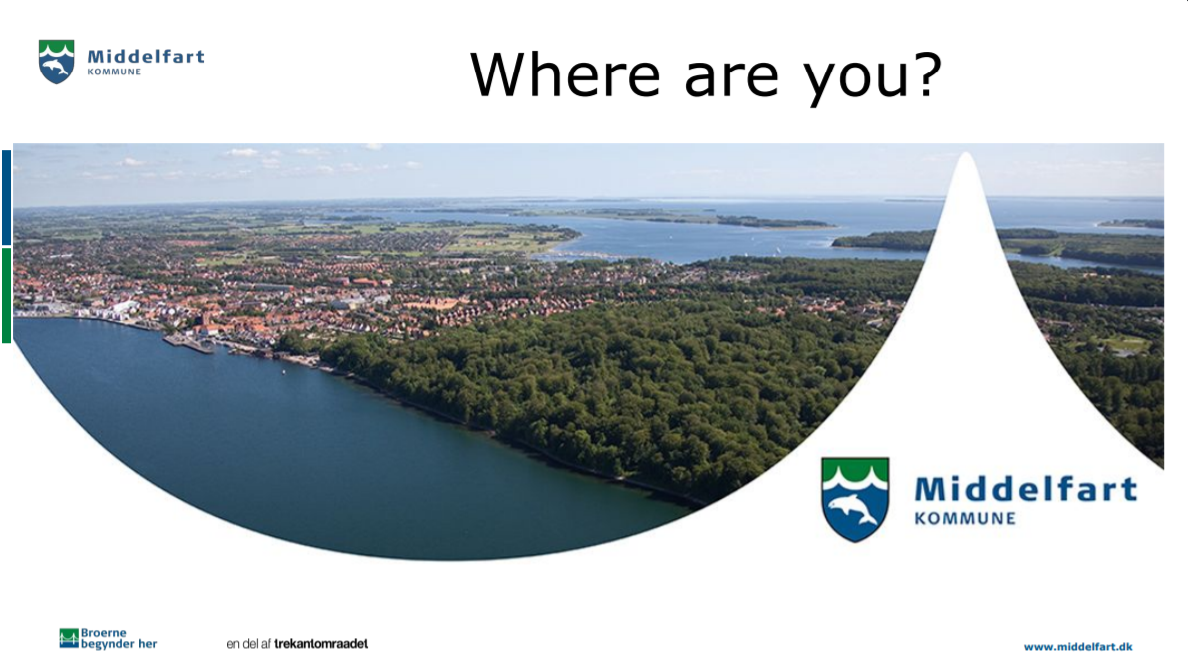 Middelfart
KOMMUNE

Where are you?

Middelfart
KOMMUNE

Broerne begynder her

en del af trekantomraadet

www.middelfart.dk